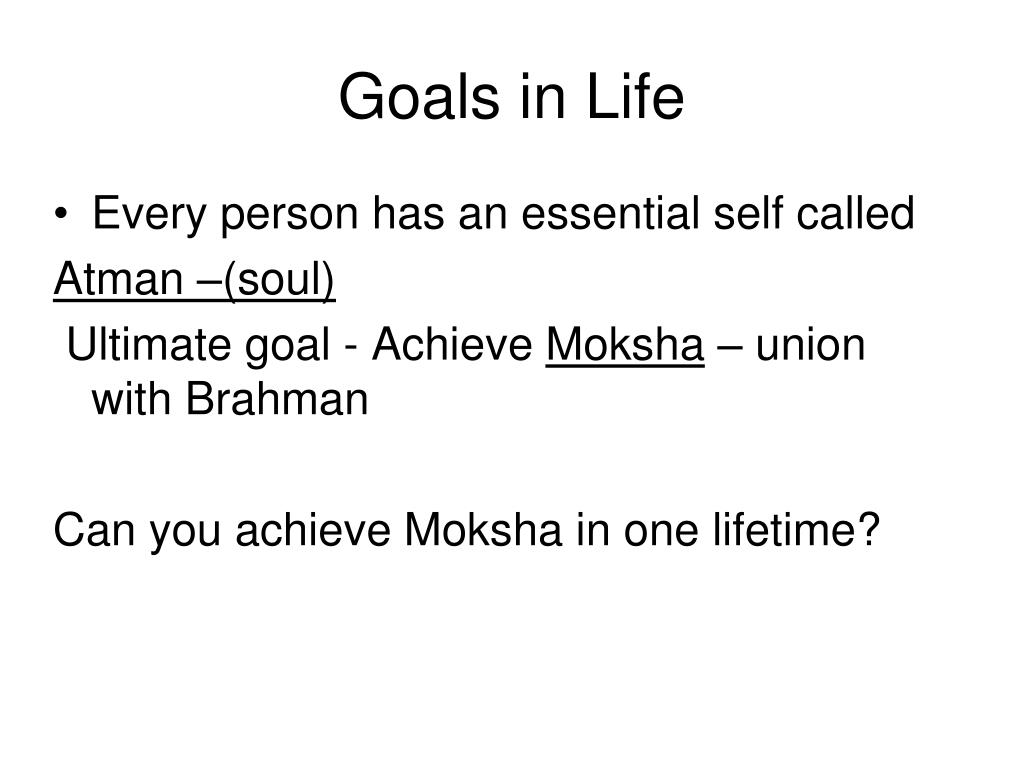 Goals in Life

• Every person has an essential self called

Atman –(soul)

Ultimate goal - Achieve Moksha – union with Brahman

Can you achieve Moksha in one lifetime?